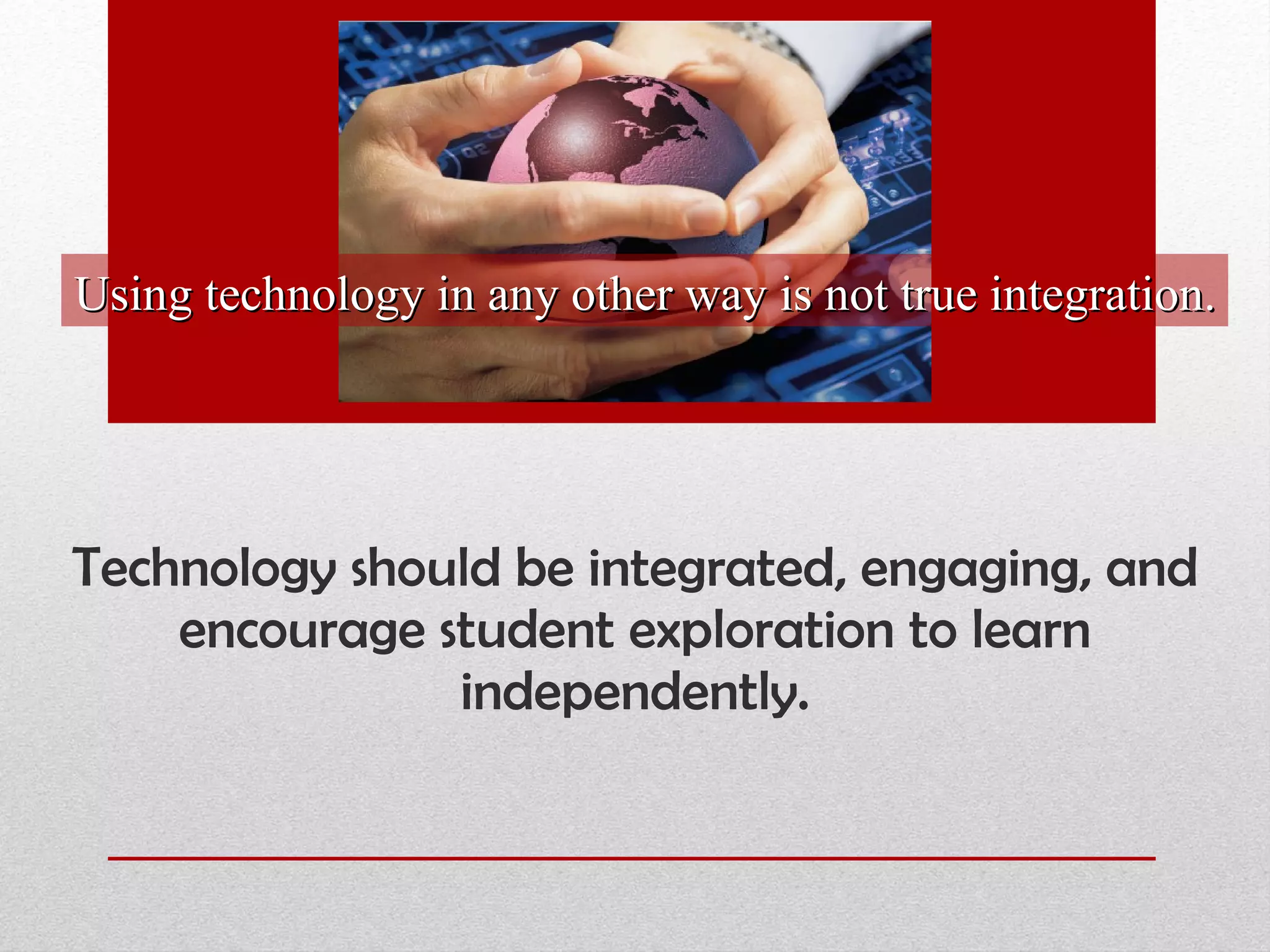 Using technology in any other way is not true integration.

Technology should be integrated, engaging, and encourage student exploration to learn independently.